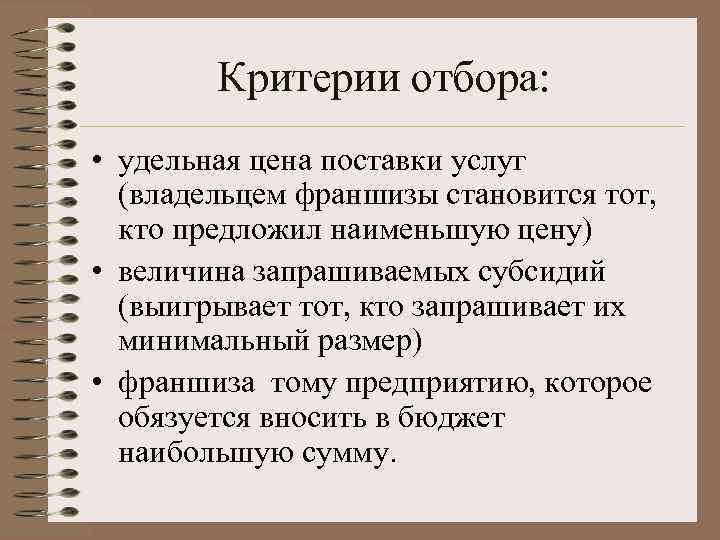 Критерии отбора:

• удельная цена поставки услуг (владельцем франшизы становится тот, кто предложил наименьшую цену)
• величина запрашиваемых субсидий (выигрывает тот, кто запрашивает их минимальный размер)
• франшиза тому предприятию, которое обязуется вносить в бюджет наибольшую сумму.